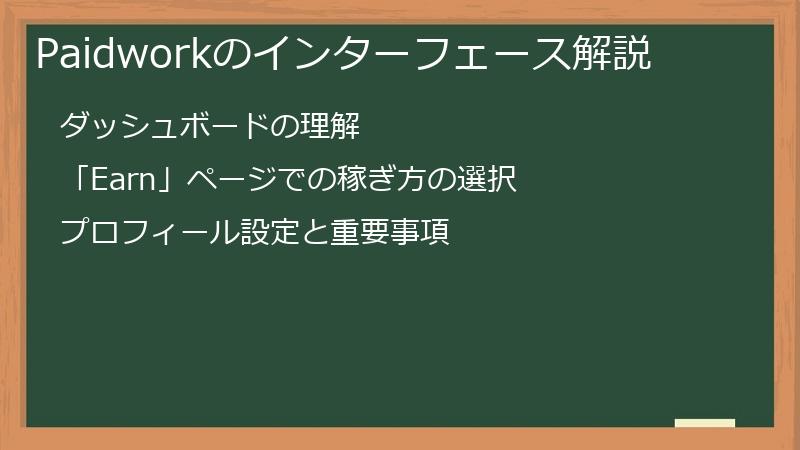 Paidworkのインターフェース解説

ダッシュボードの理解

「Earn」ページでの稼ぎ方の選択

プロフィール設定と重要事項